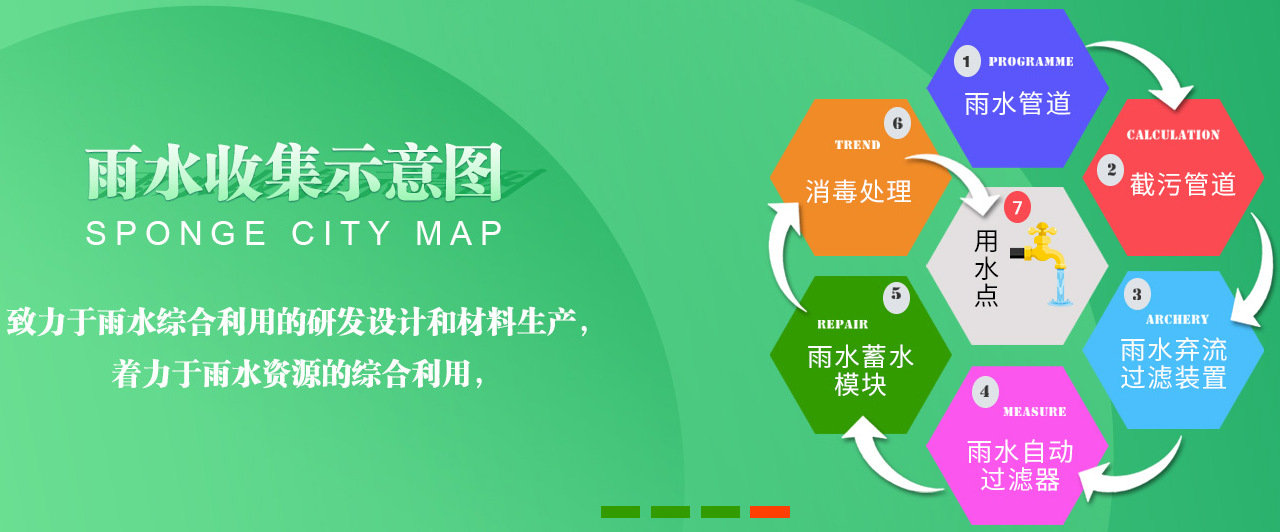 雨水收集示意图
SPONGE CITY MAP

致力于雨水综合利用的研发设计和材料生产，
着力于雨水资源的综合利用，

1 PROGRAMME
雨水管道

2 CALCULATION
截污管道

3 ARCHERY
雨水弃流过滤装置

4 MEASURE
雨水自动过滤器

5 REPAIR
雨水蓄水模块

6 TREND
消毒处理

7
用水点